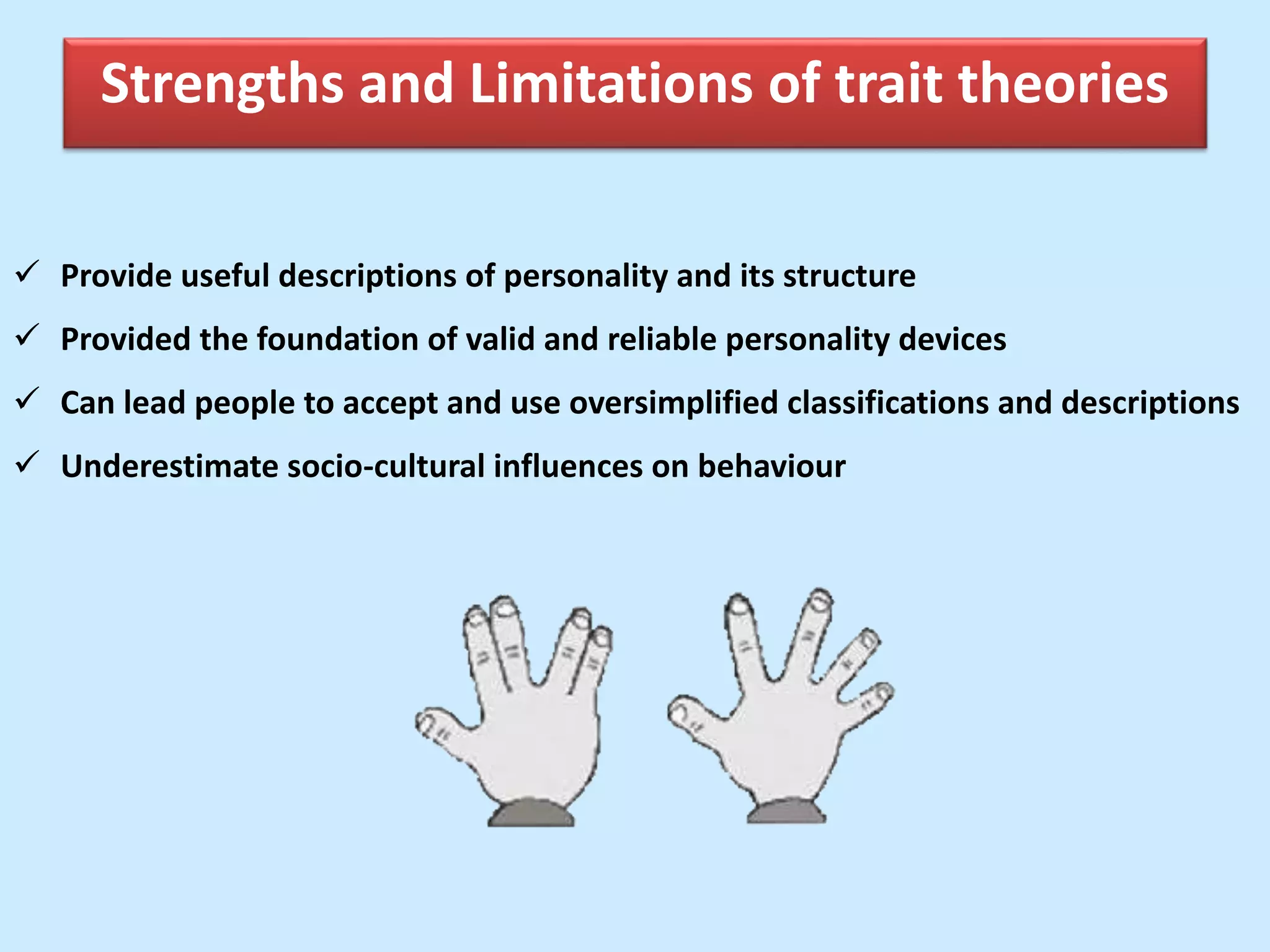 Strengths and Limitations of trait theories

✓ Provide useful descriptions of personality and its structure

✓ Provided the foundation of valid and reliable personality devices

✓ Can lead people to accept and use oversimplified classifications and descriptions

✓ Underestimate socio-cultural influences on behaviour